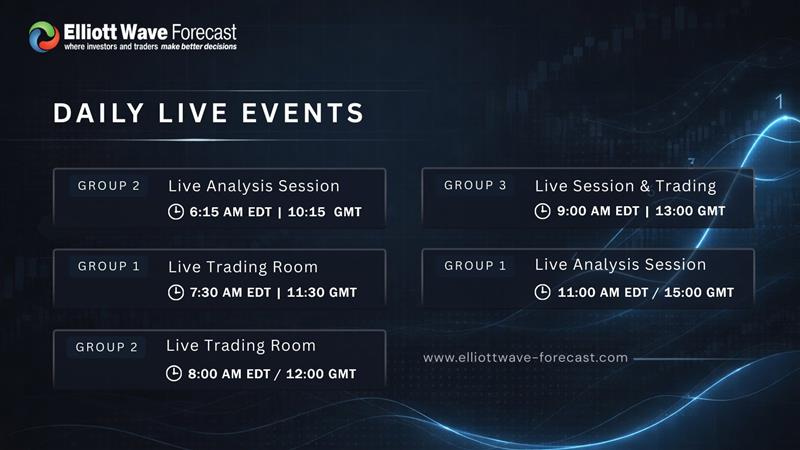 Elliott Wave Forecast
where investors and traders make better decisions

DAILY LIVE EVENTS

GROUP 2 Live Analysis Session
6:15 AM EDT | 10:15 GMT

GROUP 1 Live Trading Room
7:30 AM EDT | 11:30 GMT

GROUP 2 Live Trading Room
8:00 AM EDT / 12:00 GMT

GROUP 3 Live Session & Trading
9:00 AM EDT | 13:00 GMT

GROUP 1 Live Analysis Session
11:00 AM EDT / 15:00 GMT

www.elliottwave-forecast.com

1

3